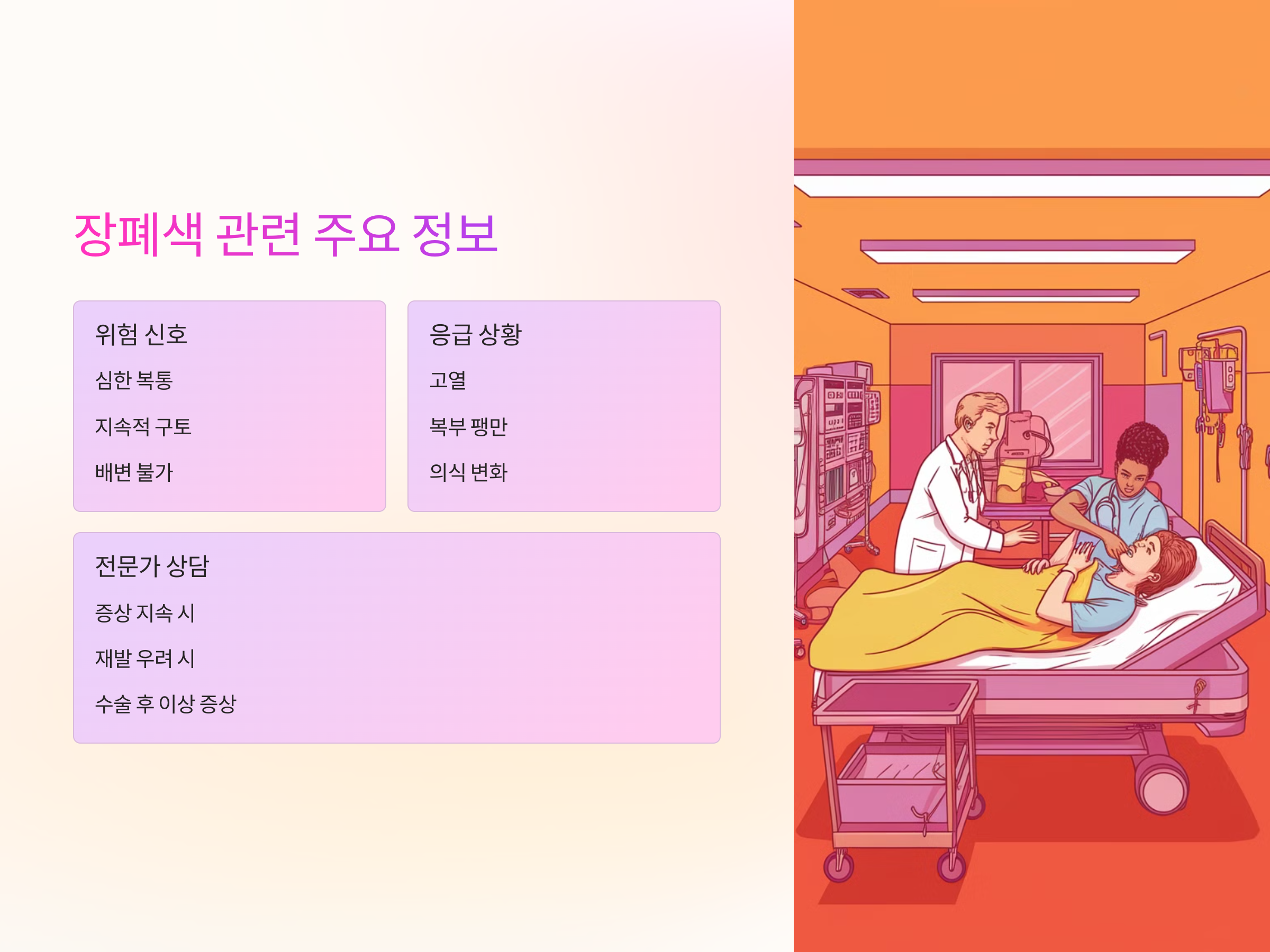 장폐색 관련 주요 정보

위험 신호

심한 복통

지속적 구토

배변 불가

응급 상황

고열

복부 팽만

의식 변화

전문가 상담

증상 지속 시

재발 우려 시

수술 후 이상 증상